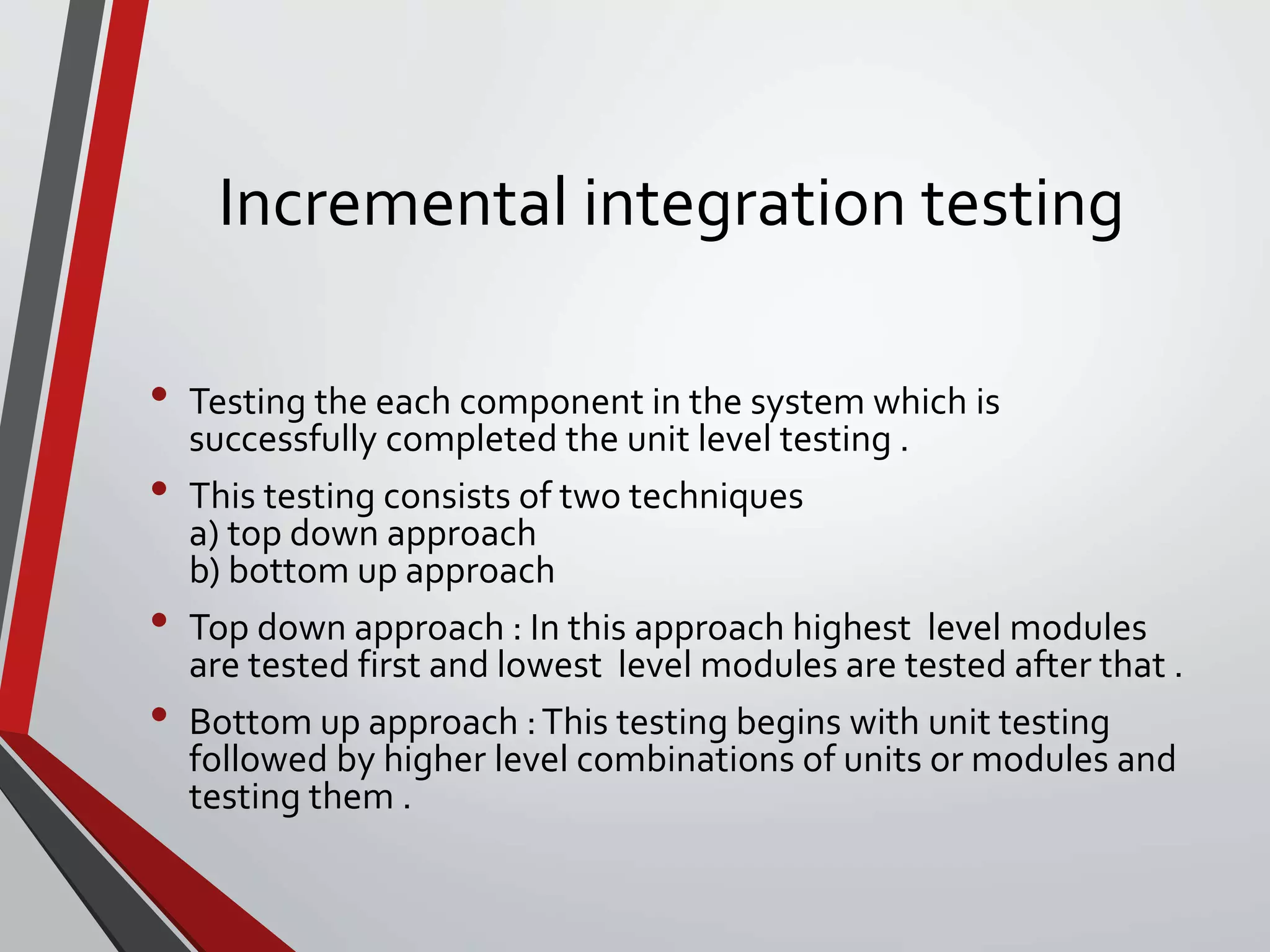 Incremental integration testing

• Testing the each component in the system which is successfully completed the unit level testing .

• This testing consists of two techniques
a) top down approach
b) bottom up approach

• Top down approach : In this approach highest level modules are tested first and lowest level modules are tested after that .

• Bottom up approach : This testing begins with unit testing followed by higher level combinations of units or modules and testing them .